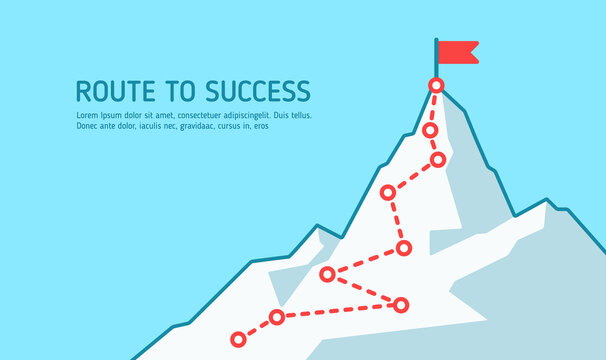 ROUTE TO SUCCESS

Lorem Ipsum dolor sit amet, consectetuer adipiscingelit. Duis tellus. Donec ante dolor, iaculis nec, gravidaac, cursus in, eros